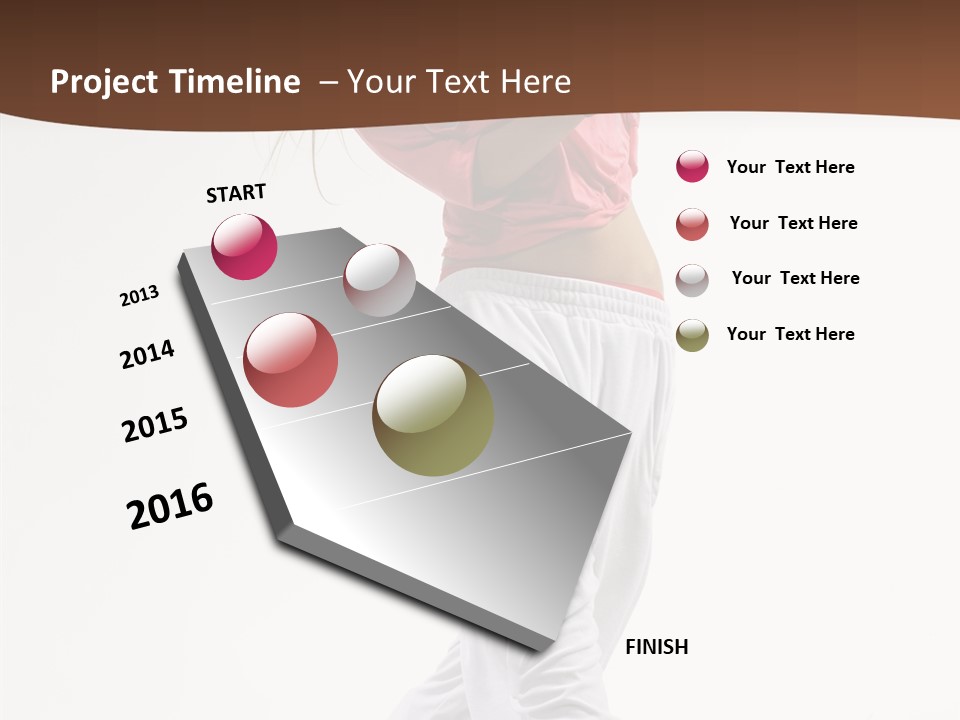 Project Timeline – Your Text Here

START

2013

2014

2015

2016

FINISH

Your Text Here

Your Text Here

Your Text Here

Your Text Here